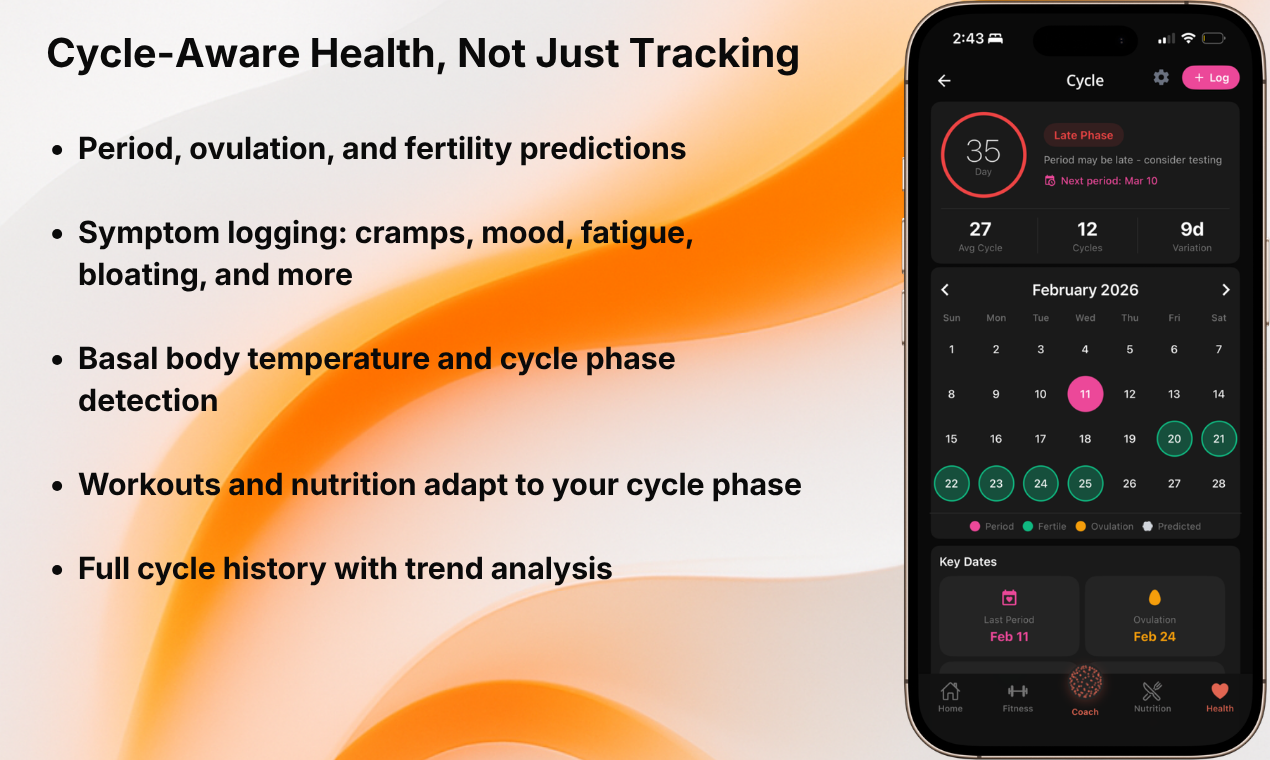 Cycle-Aware Health, Not Just Tracking

• Period, ovulation, and fertility predictions

• Symptom logging: cramps, mood, fatigue, bloating, and more

• Basal body temperature and cycle phase detection

• Workouts and nutrition adapt to your cycle phase

• Full cycle history with trend analysis

2:43

Cycle

+ Log

35
Day

Late Phase

Period may be late - consider testing

Next period: Mar 10

27
Avg Cycle

12
Cycles

9d
Variation

February 2026

| Sun | Mon | Tue | Wed | Thu | Fri | Sat |
|---|---|---|---|---|---|---|
| 1 | 2 | 3 | 4 | 5 | 6 | 7 |
| 8 | 9 | 10 | 11 | 12 | 13 | 14 |
| 15 | 16 | 17 | 18 | 19 | 20 | 21 |
| 22 | 23 | 24 | 25 | 26 | 27 | 28 |

Period Fertile Ovulation Predicted

Key Dates

Last Period
Feb 11

Ovulation
Feb 24

Home Fitness Coach Nutrition Health